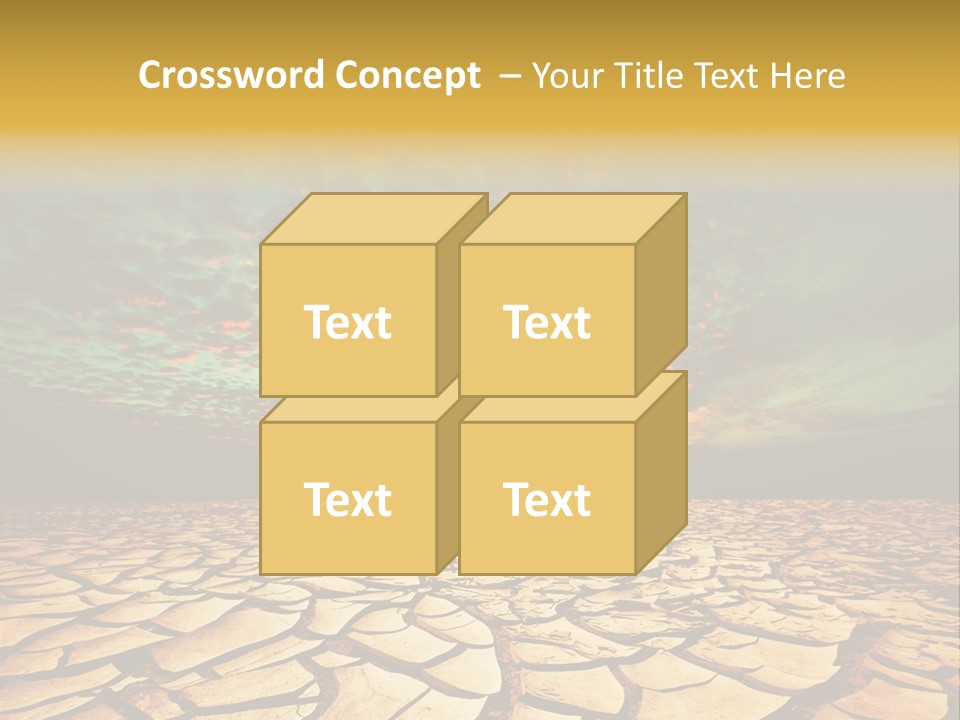 Crossword Concept – Your Title Text Here

Text

Text

Text

Text